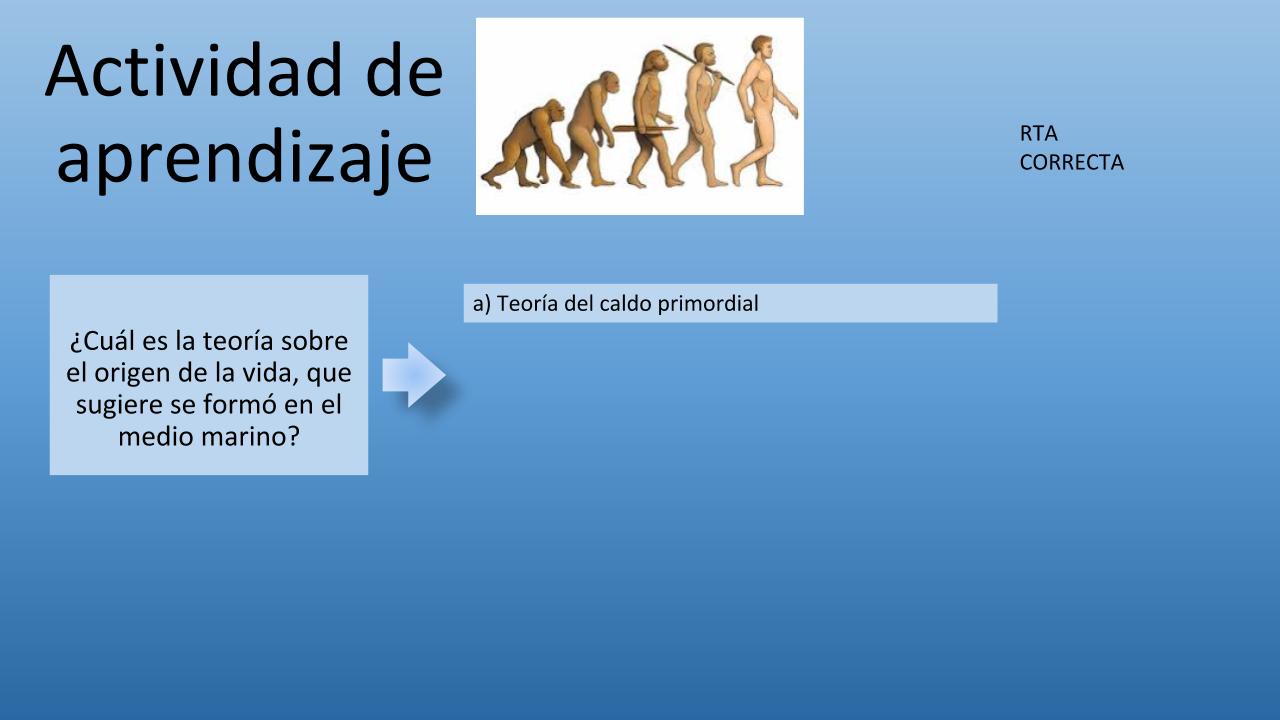 Actividad de aprendizaje

RTA
CORRECTA

¿Cuál es la teoría sobre el origen de la vida, que sugiere se formó en el medio marino?

a) Teoría del caldo primordial